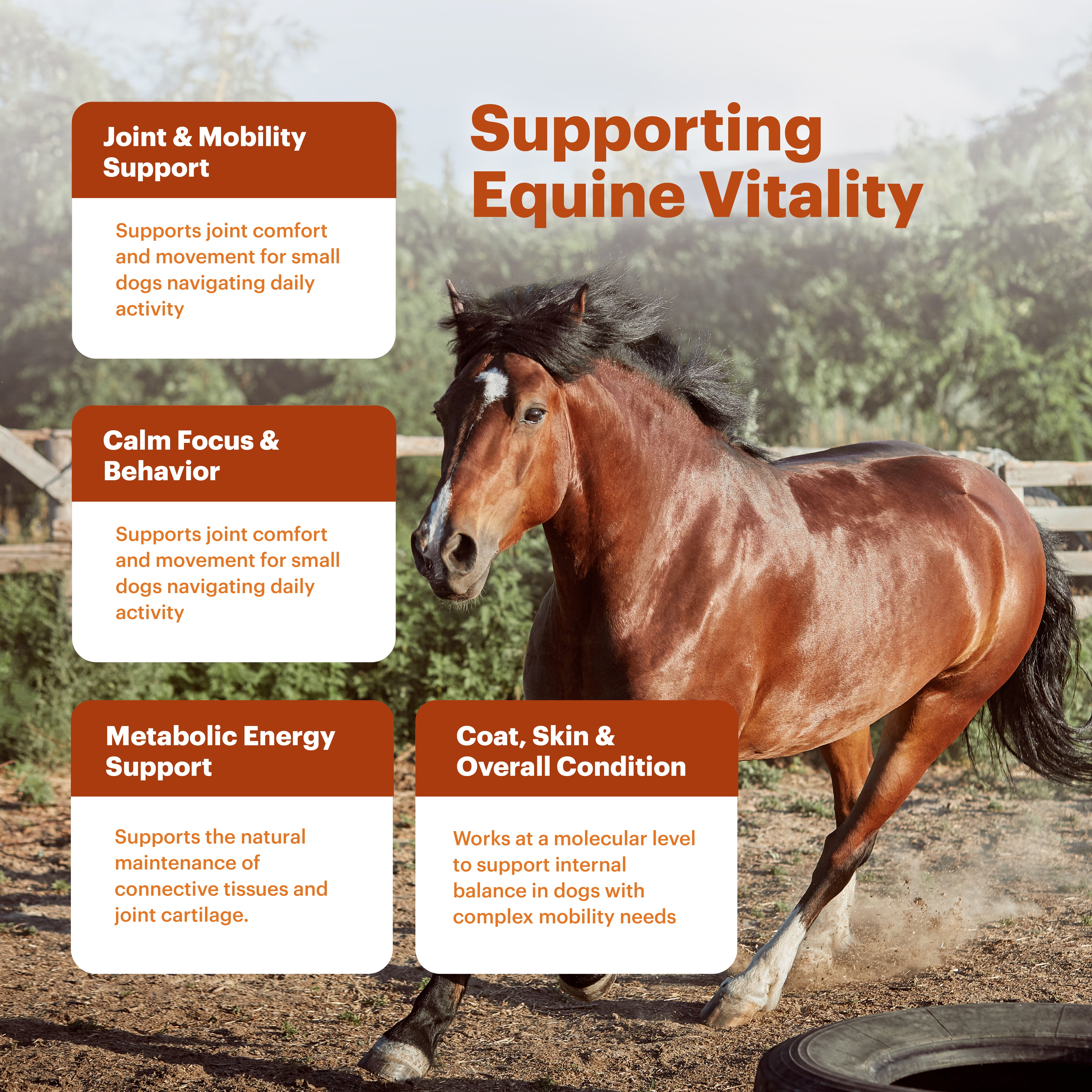 Supporting Equine Vitality

Joint & Mobility Support

Supports joint comfort and movement for small dogs navigating daily activity

Calm Focus & Behavior

Supports joint comfort and movement for small dogs navigating daily activity

Metabolic Energy Support

Supports the natural maintenance of connective tissues and joint cartilage.

Coat, Skin & Overall Condition

Works at a molecular level to support internal balance in dogs with complex mobility needs